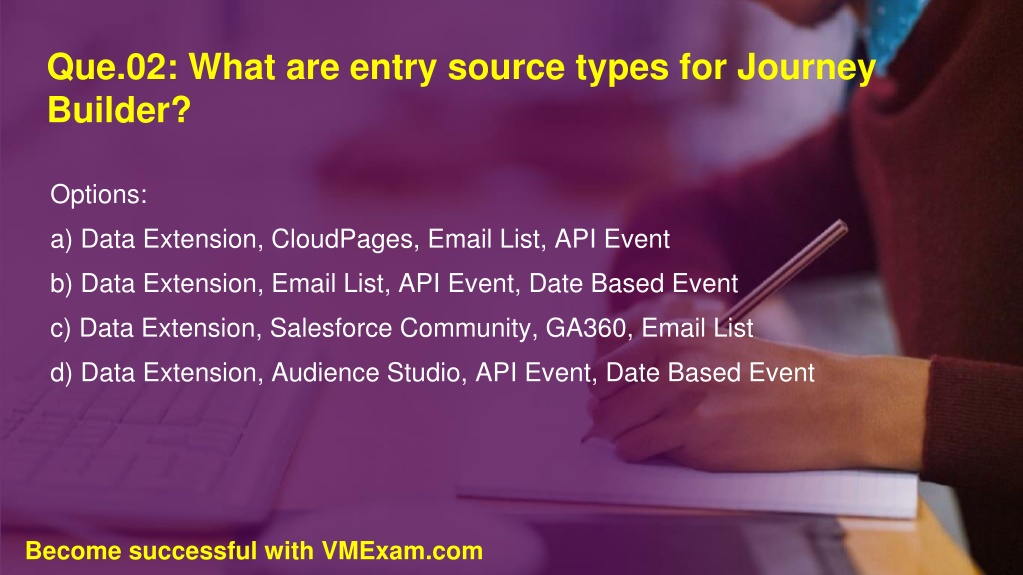 Que.02: What are entry source types for Journey Builder?

Options:

a) Data Extension, CloudPages, Email List, API Event

b) Data Extension, Email List, API Event, Date Based Event

c) Data Extension, Salesforce Community, GA360, Email List

d) Data Extension, Audience Studio, API Event, Date Based Event

Become successful with VMExam.com